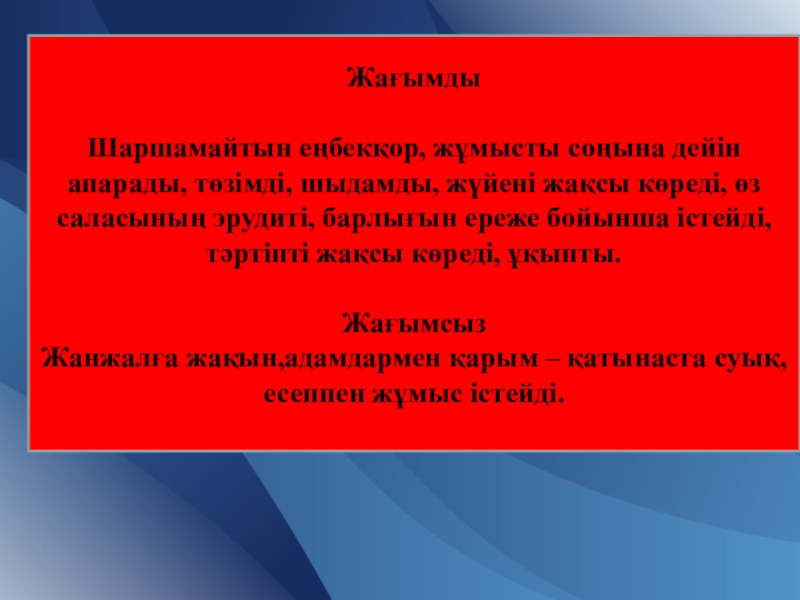 Жағымды

Шаршамайтын еңбекқор, жұмысты соңына дейін апарады, төзімді, шыдамды, жүйені жақсы көреді, өз саласының эрудиті, барлығын ереже бойынша істейді, тәртіпті жақсы көреді, ұқыпты.

Жағымсыз
Жанжалға жақын,адамдармен қарым – қатынаста суық, есеппен жұмыс істейді.